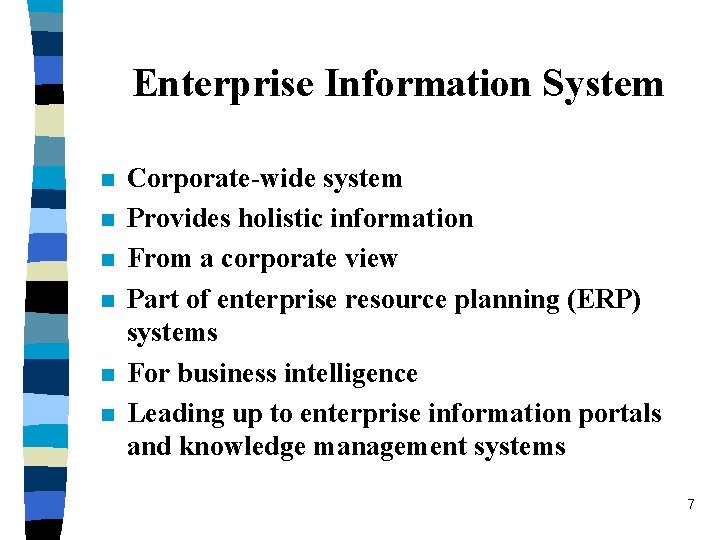 Enterprise Information System

- Corporate-wide system
- Provides holistic information
- From a corporate view
- Part of enterprise resource planning (ERP) systems
- For business intelligence
- Leading up to enterprise information portals and knowledge management systems

7